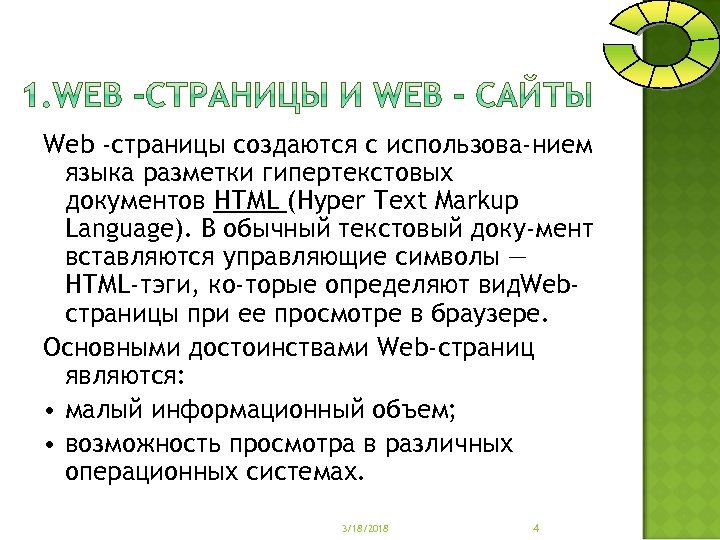 1.WEB -СТРАНИЦЫ И WEB - САЙТЫ

Web -страницы создаются с использова-нием языка разметки гипертекстовых документов HTML (Hyper Text Markup Language). В обычный текстовый доку-мент вставляются управляющие символы — HTML-тэги, ко-торые определяют видWeb-страницы при ее просмотре в браузере.

Основными достоинствами Web-страниц являются:

• малый информационный объем;
• возможность просмотра в различных операционных системах.

3/18/2018 4